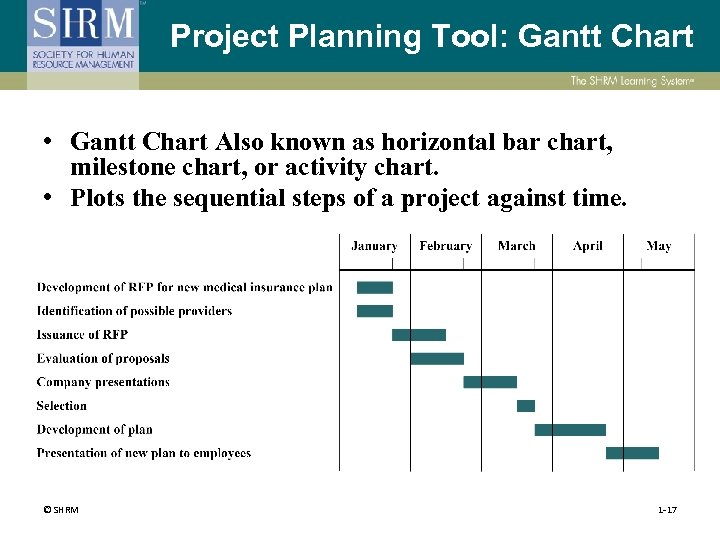 SHRM
SOCIETY FOR HUMAN RESOURCE MANAGEMENT

Project Planning Tool: Gantt Chart

The SHRM Learning System

• Gantt Chart Also known as horizontal bar chart, milestone chart, or activity chart.
• Plots the sequential steps of a project against time.

January February March April May

Development of RFP for new medical insurance plan
Identification of possible providers
Issuance of RFP
Evaluation of proposals
Company presentations
Selection
Development of plan
Presentation of new plan to employees

© SHRM

1-17